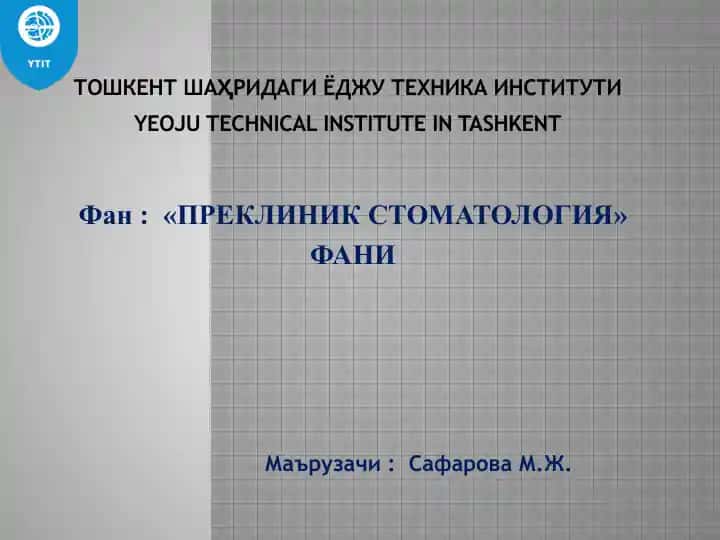 YTIT

ТОШКЕНТ ШАҲРИДАГИ ЁДЖУ ТЕХНИКА ИНСТИТУТИ
YEOJU TECHNICAL INSTITUTE IN TASHKENT

Фан : «ПРЕКЛИНИК СТОМАТОЛОГИЯ» ФАНИ

Маърузачи : Сафарова М.Ж.